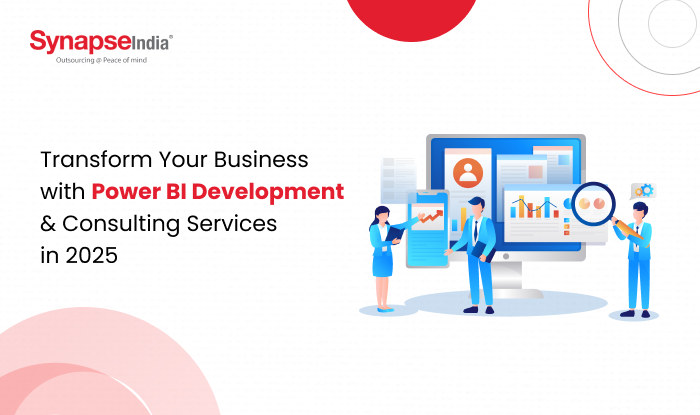 SynapseIndia®
Outsourcing @ Peace of mind

Transform Your Business with Power BI Development & Consulting Services in 2025